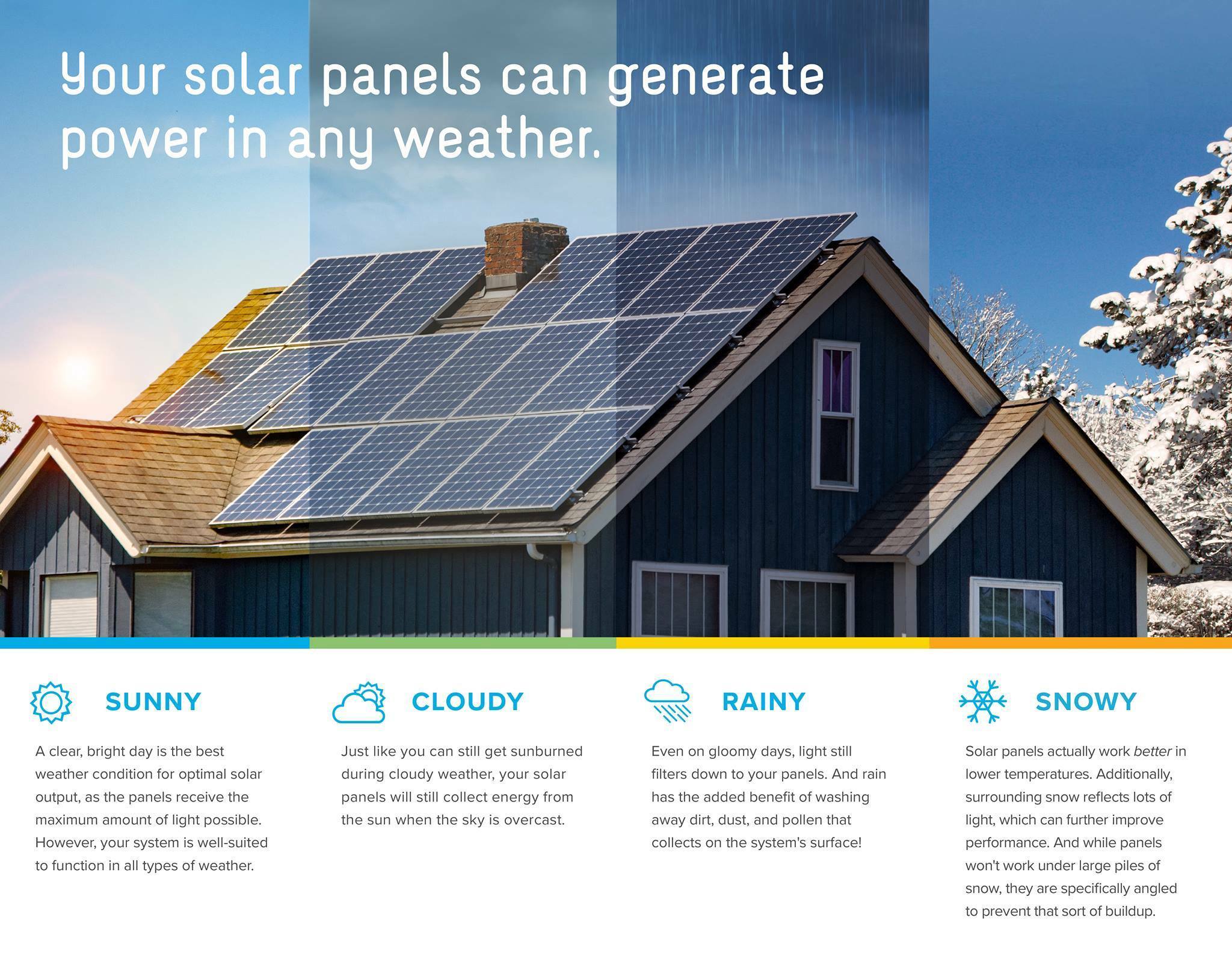 Your solar panels can generate power in any weather.

SUNNY

A clear, bright day is the best weather condition for optimal solar output, as the panels receive the maximum amount of light possible. However, your system is well-suited to function in all types of weather.

CLOUDY

Just like you can still get sunburned during cloudy weather, your solar panels will still collect energy from the sun when the sky is overcast.

RAINY

Even on gloomy days, light still filters down to your panels. And rain has the added benefit of washing away dirt, dust, and pollen that collects on the system's surface!

SNOWY

Solar panels actually work better in lower temperatures. Additionally, surrounding snow reflects lots of light, which can further improve performance. And while panels won't work under large piles of snow, they are specifically angled to prevent that sort of buildup.